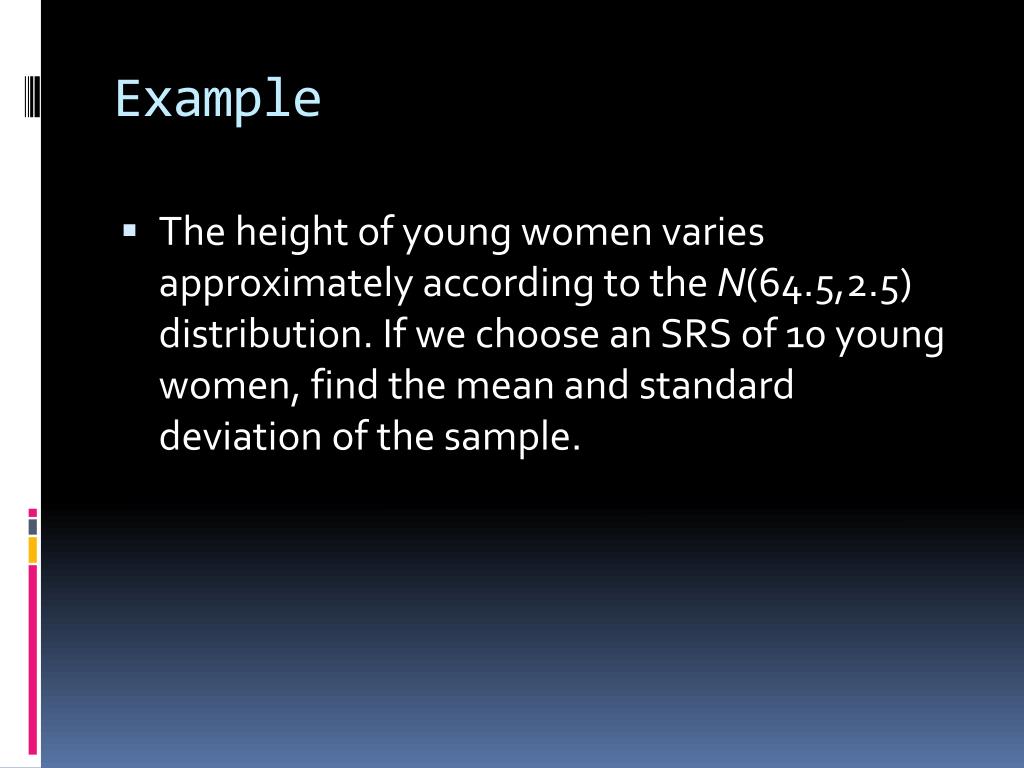 Example

▪ The height of young women varies approximately according to the $N(64.5,2.5)$ distribution. If we choose an SRS of 10 young women, find the mean and standard deviation of the sample.